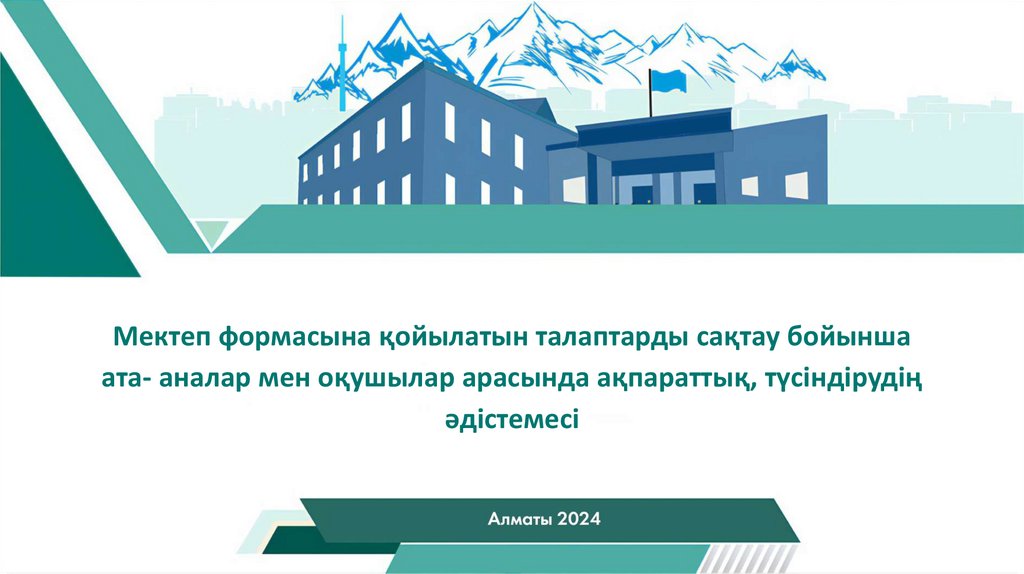 Мектеп формасына қойылатын талаптарды сақтау бойынша ата- аналар мен оқушылар арасында ақпараттық, түсіндірудің әдістемесі

Алматы 2024